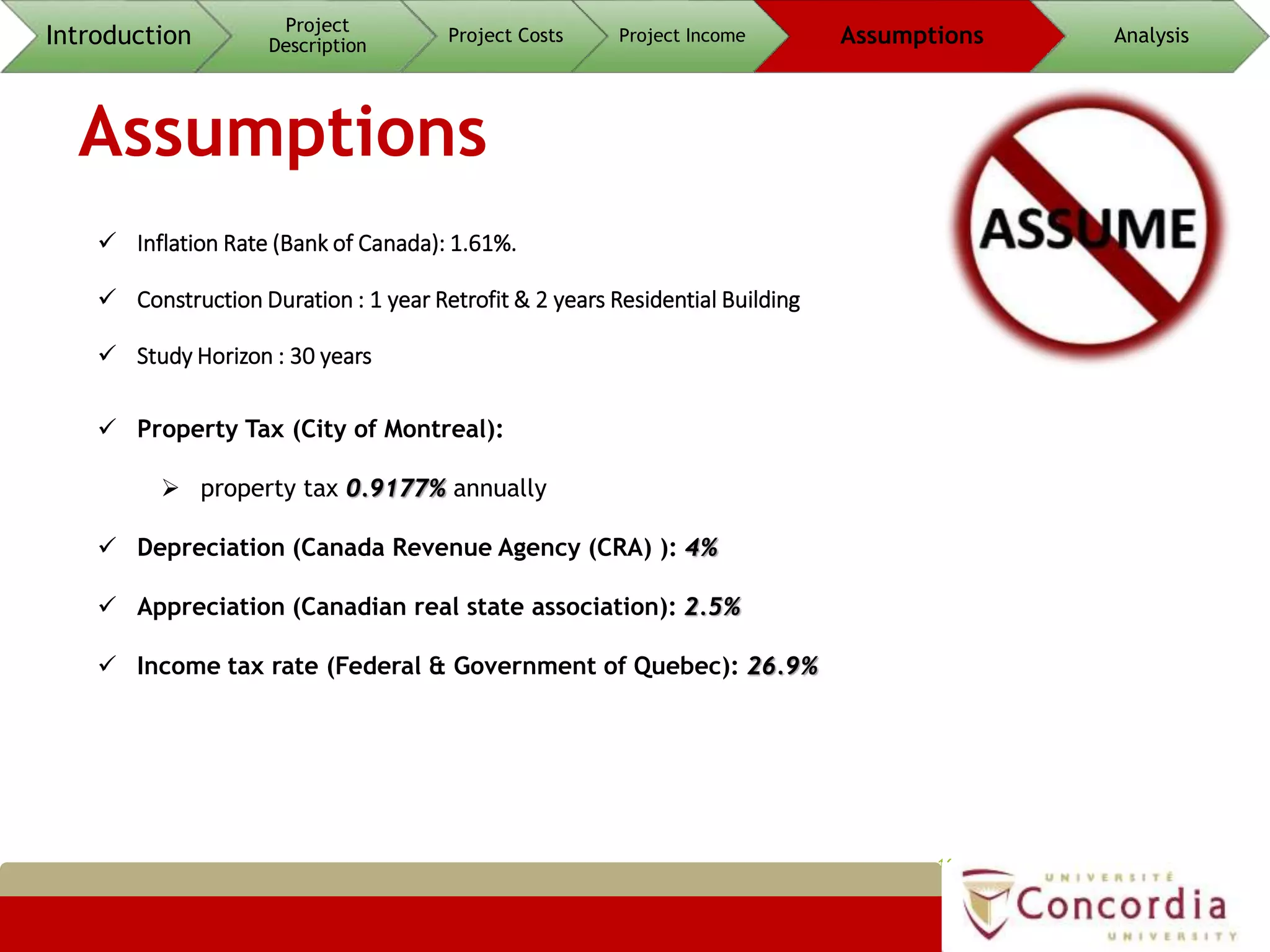 Introduction

Project Description

Project Costs

Project Income

Assumptions

Analysis

Assumptions

ASSUME

✓ Inflation Rate (Bank of Canada): 1.61%.

✓ Construction Duration : 1 year Retrofit & 2 years Residential Building

✓ Study Horizon : 30 years

✓ Property Tax (City of Montreal):

➢ property tax 0.9177% annually

✓ Depreciation (Canada Revenue Agency (CRA) ): 4%

✓ Appreciation (Canadian real state association): 2.5%

✓ Income tax rate (Federal & Government of Quebec): 26.9%

UNIVERSITÉ Concordia UNIVERSITY